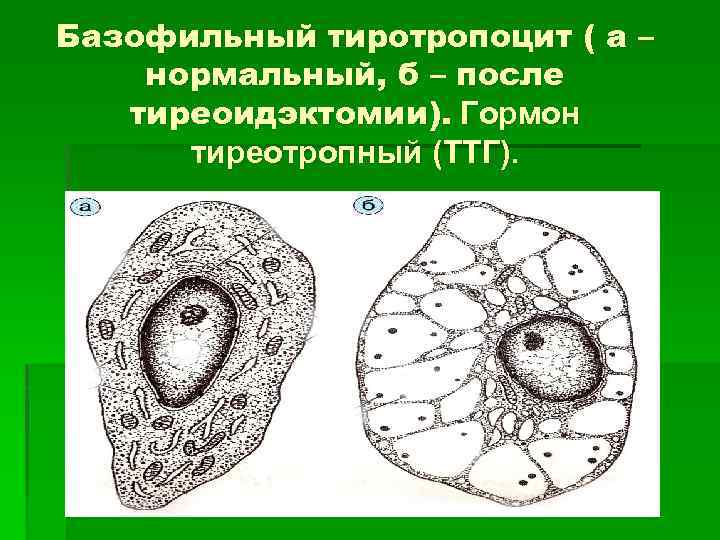 Базофильный тиротропоцит ( а – нормальный, б – после тиреоидэктомии). Гормон тиреотропный (ТТГ).

а

б